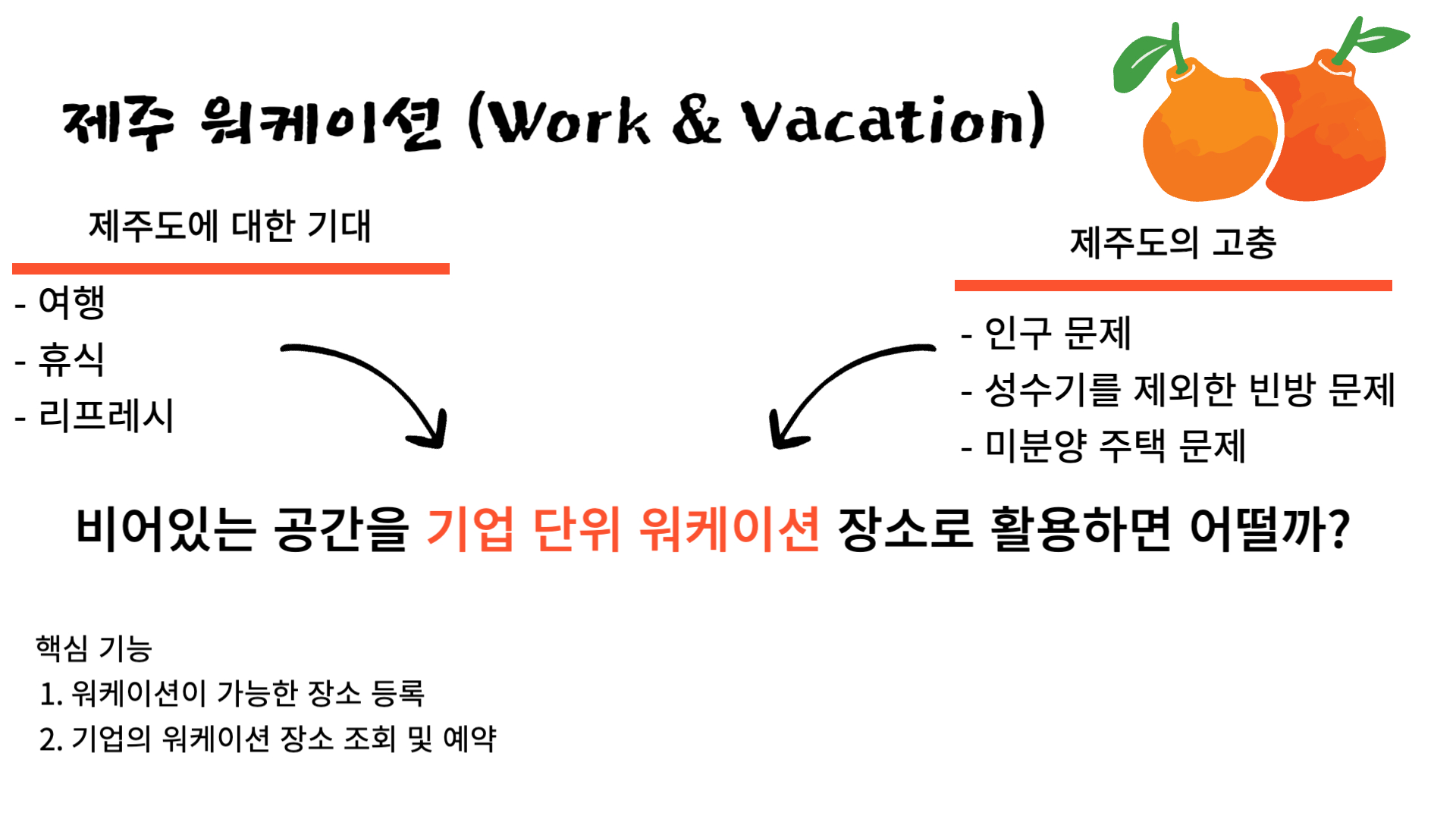 제주 워케이션 (Work & Vacation)

제주도에 대한 기대

- 여행
- 휴식
- 리프레시

제주도의 고충

- 인구 문제
- 성수기를 제외한 빈방 문제
- 미분양 주택 문제

비어있는 공간을 기업 단위 워케이션 장소로 활용하면 어떨까?

핵심 기능
1. 워케이션이 가능한 장소 등록
2. 기업의 워케이션 장소 조회 및 예약